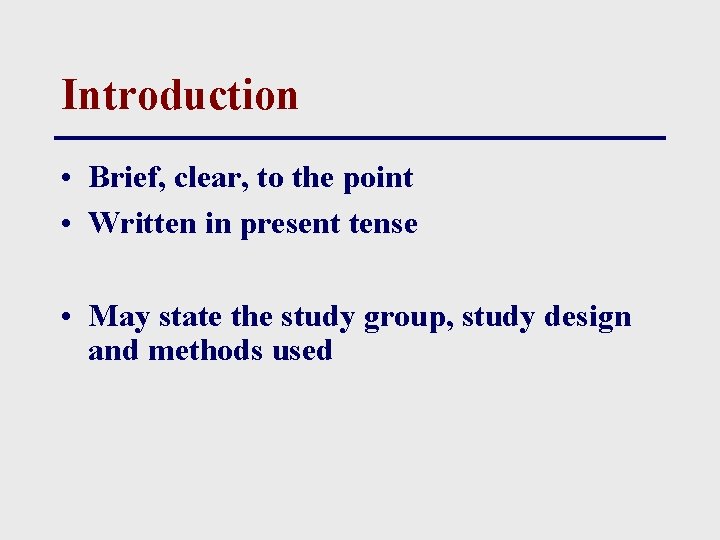 Introduction

• Brief, clear, to the point
• Written in present tense

• May state the study group, study design and methods used